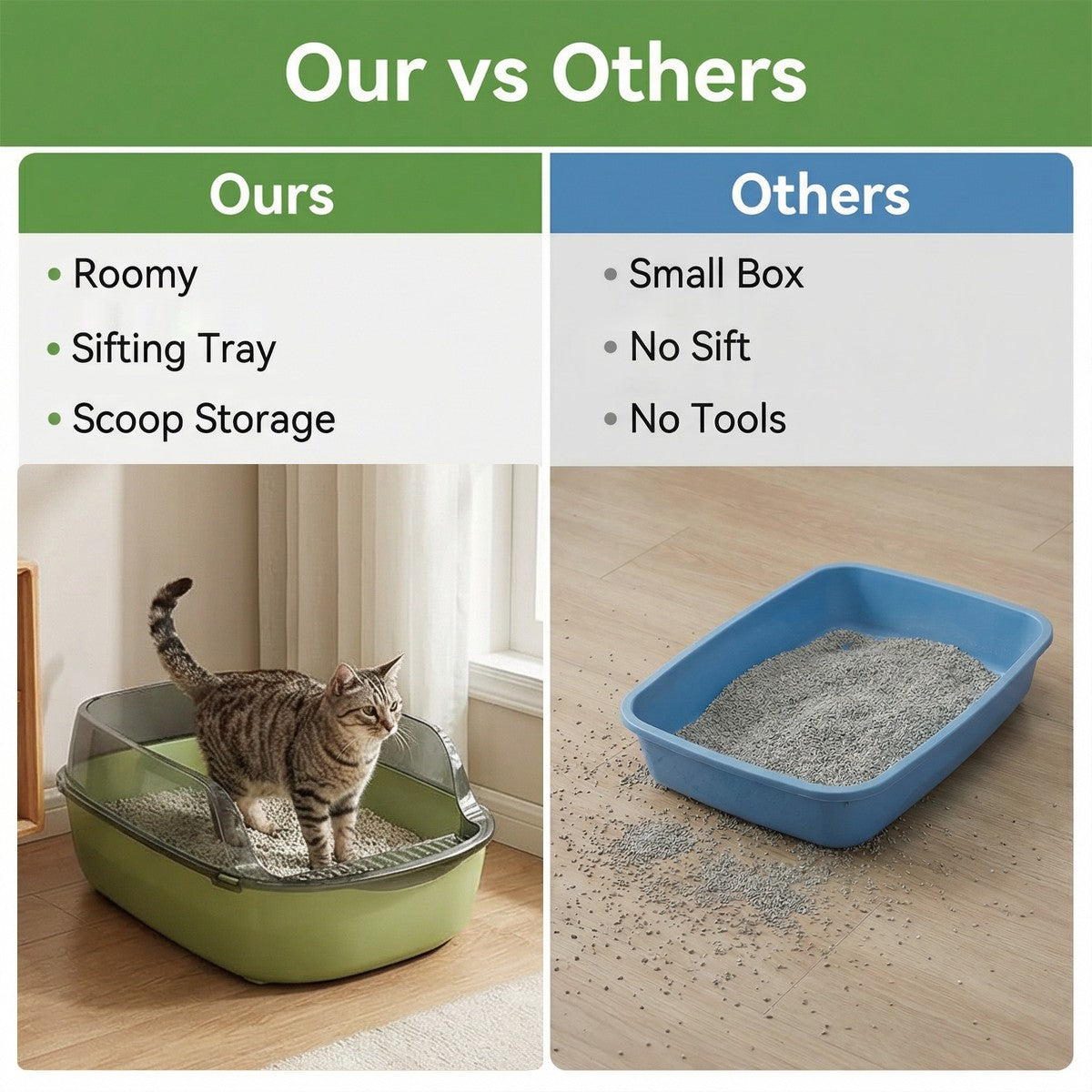 Our vs Others

Ours

• Roomy
• Sifting Tray
• Scoop Storage

Others

• Small Box
• No Sift
• No Tools